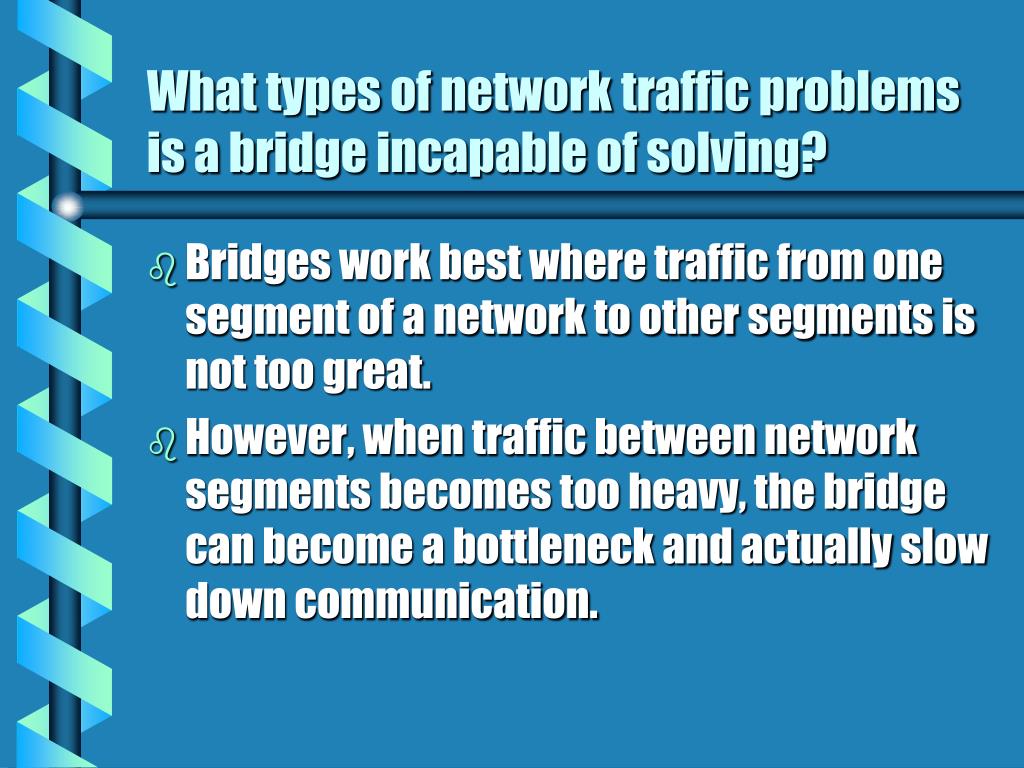 What types of network traffic problems is a bridge incapable of solving?

Bridges work best where traffic from one segment of a network to other segments is not too great.

However, when traffic between network segments becomes too heavy, the bridge can become a bottleneck and actually slow down communication.